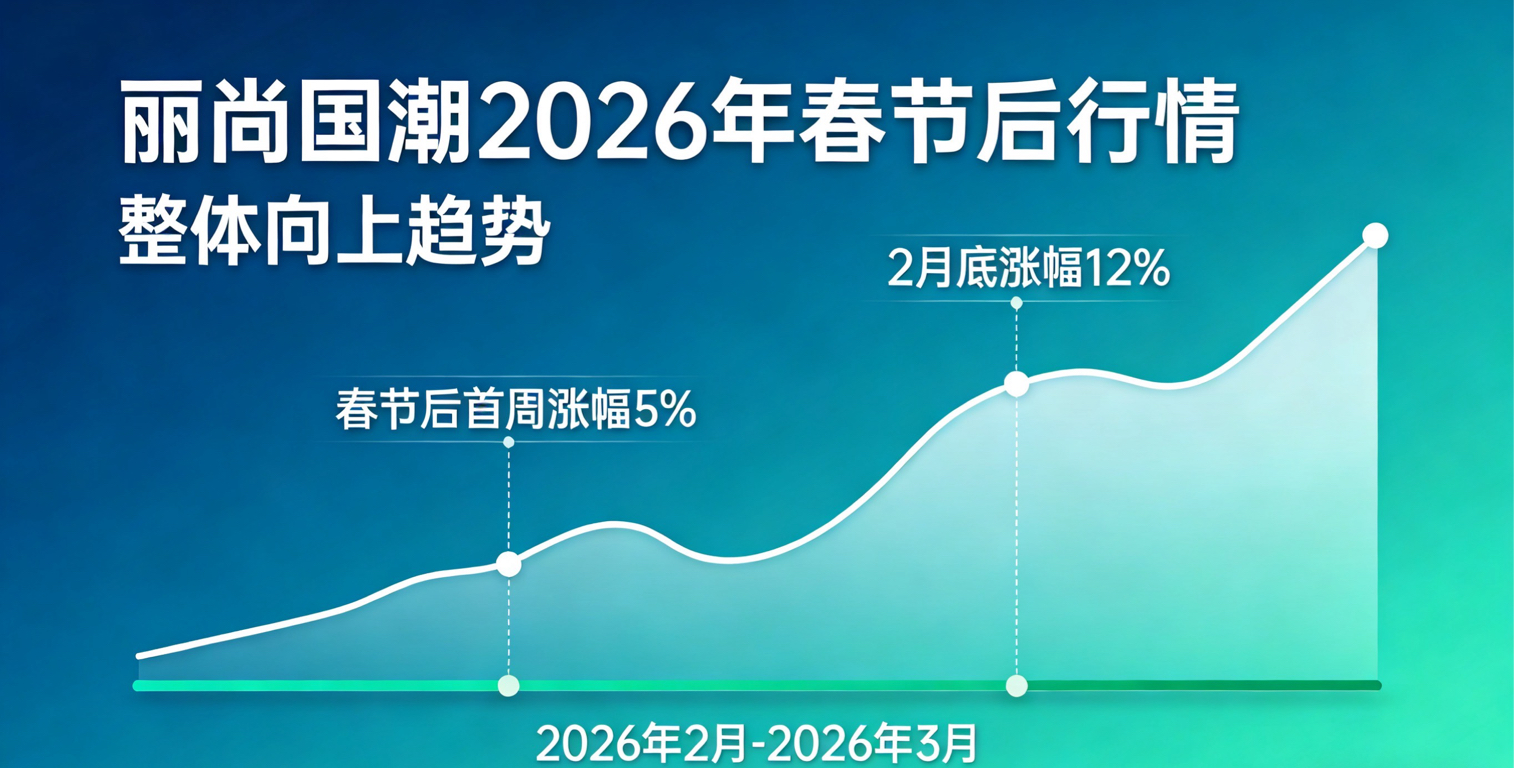 丽尚国潮2026年春节后行情
整体向上趋势

2月底涨幅12%

春节后首周涨幅5%

2026年2月-2026年3月